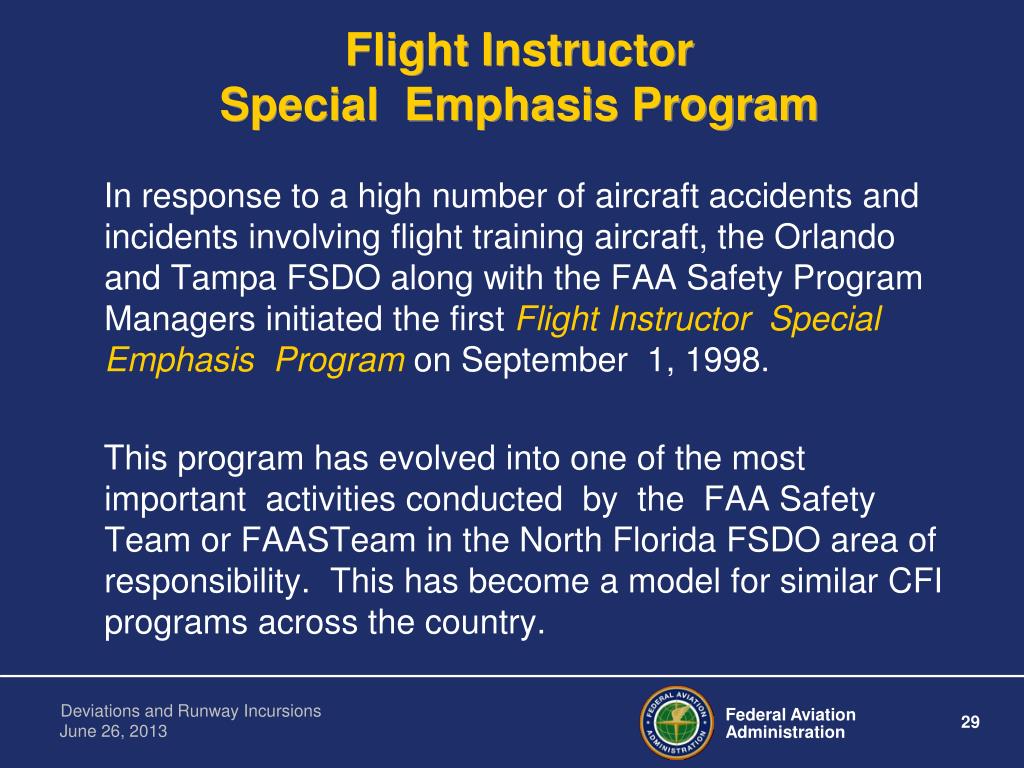 Flight Instructor
Special Emphasis Program

In response to a high number of aircraft accidents and incidents involving flight training aircraft, the Orlando and Tampa FSDO along with the FAA Safety Program Managers initiated the first Flight Instructor Special Emphasis Program on September 1, 1998.

This program has evolved into one of the most important activities conducted by the FAA Safety Team or FAASTeam in the North Florida FSDO area of responsibility. This has become a model for similar CFI programs across the country.

Deviations and Runway Incursions
June 26, 2013

FEDERAL AVIATION ADMINISTRATION

Federal Aviation Administration

29